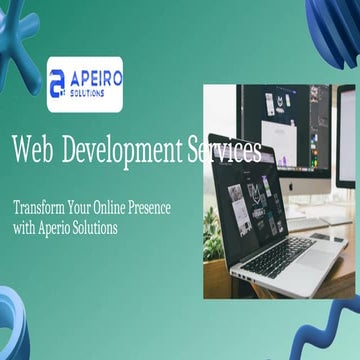 APEIRO
SOLUTIONS

Web Development Services

Transform Your Online Presence with Aperio Solutions